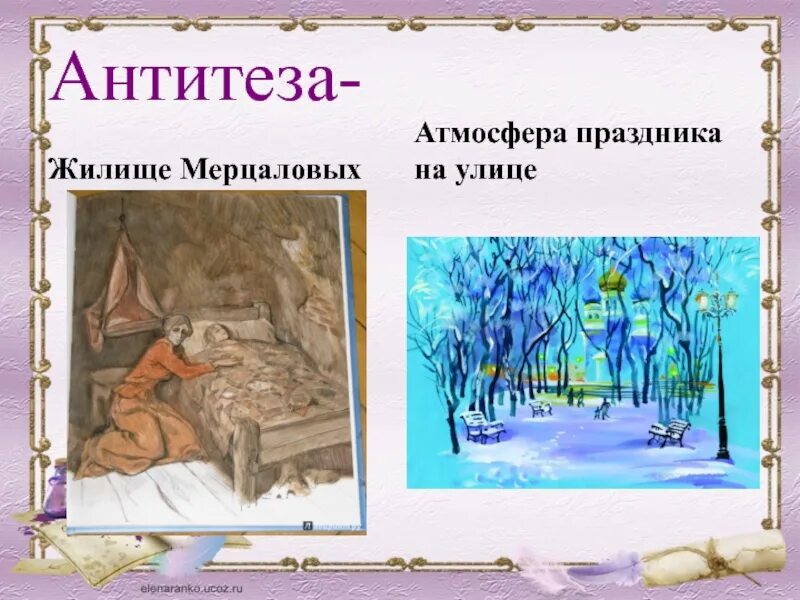 Антитеза-

Жилище Мерцаловых

Атмосфера праздника на улице

elenaranko.ucoz.ru